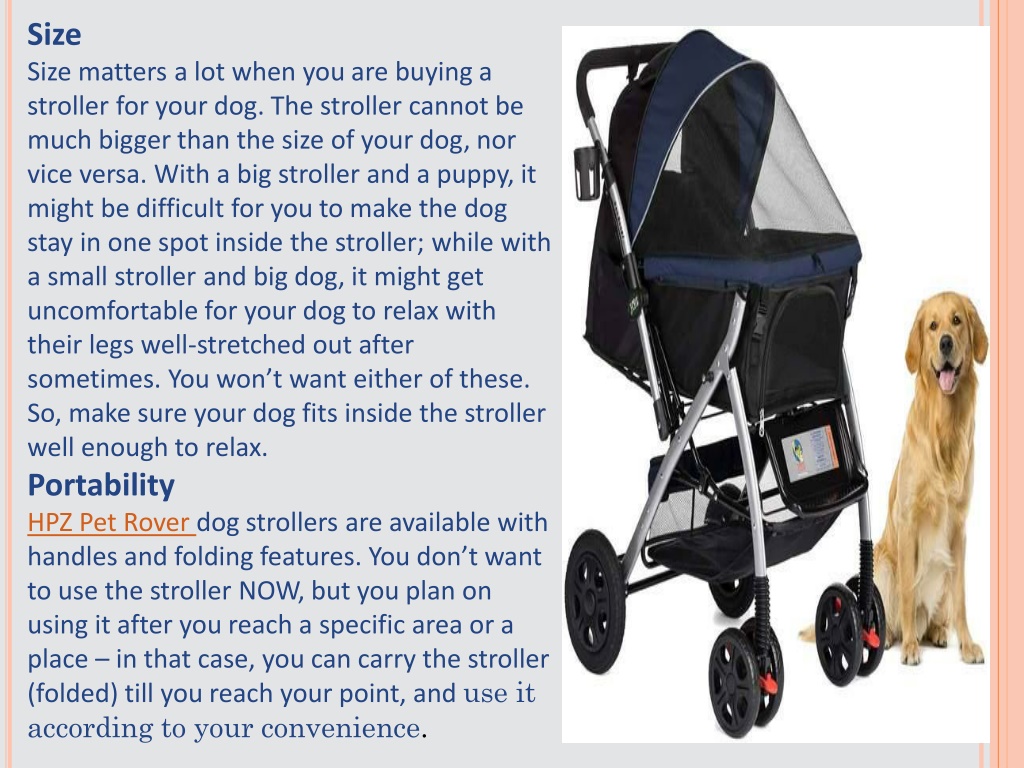 Size
Size matters a lot when you are buying a stroller for your dog. The stroller cannot be much bigger than the size of your dog, nor vice versa. With a big stroller and a puppy, it might be difficult for you to make the dog stay in one spot inside the stroller; while with a small stroller and big dog, it might get uncomfortable for your dog to relax with their legs well-stretched out after sometimes. You won't want either of these. So, make sure your dog fits inside the stroller well enough to relax.

Portability
HPZ Pet Rover dog strollers are available with handles and folding features. You don't want to use the stroller NOW, but you plan on using it after you reach a specific area or a place – in that case, you can carry the stroller (folded) till you reach your point, and use it according to your convenience.